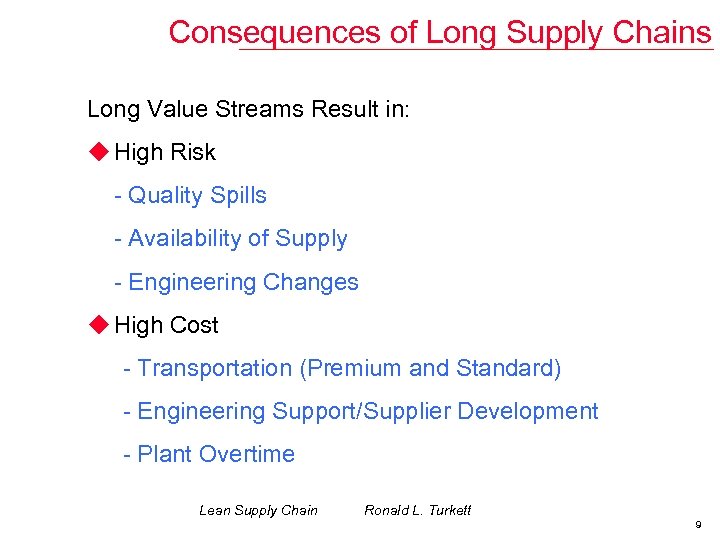 Consequences of Long Supply Chains

Long Value Streams Result in:

◆ High Risk

- Quality Spills

- Availability of Supply

- Engineering Changes

◆ High Cost

- Transportation (Premium and Standard)

- Engineering Support/Supplier Development

- Plant Overtime

Lean Supply Chain Ronald L. Turkett

9